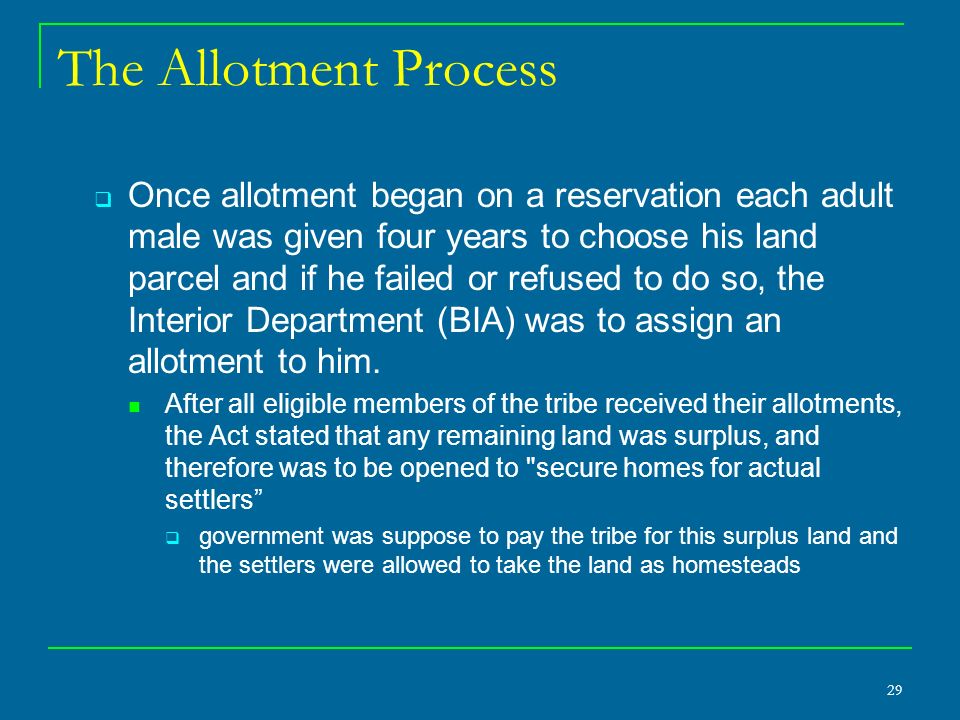 The Allotment Process

Once allotment began on a reservation each adult male was given four years to choose his land parcel and if he failed or refused to do so, the Interior Department (BIA) was to assign an allotment to him.

After all eligible members of the tribe received their allotments, the Act stated that any remaining land was surplus, and therefore was to be opened to "secure homes for actual settlers”

government was suppose to pay the tribe for this surplus land and the settlers were allowed to take the land as homesteads

29